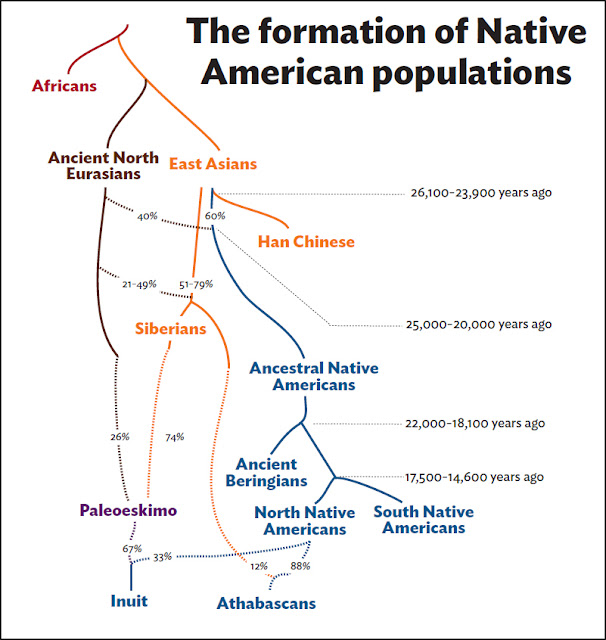 The formation of Native American populations

Africans

Ancient North Eurasians

East Asians

26,100–23,900 years ago

40%

60%

Han Chinese

21–49%

51–79%

Siberians

25,000–20,000 years ago

Ancestral Native Americans

22,000–18,100 years ago

26%

74%

Ancient Beringians

17,500–14,600 years ago

Paleoeskimo

North Native Americans

South Native Americans

67%

33%

12%

88%

Inuit

Athabascans